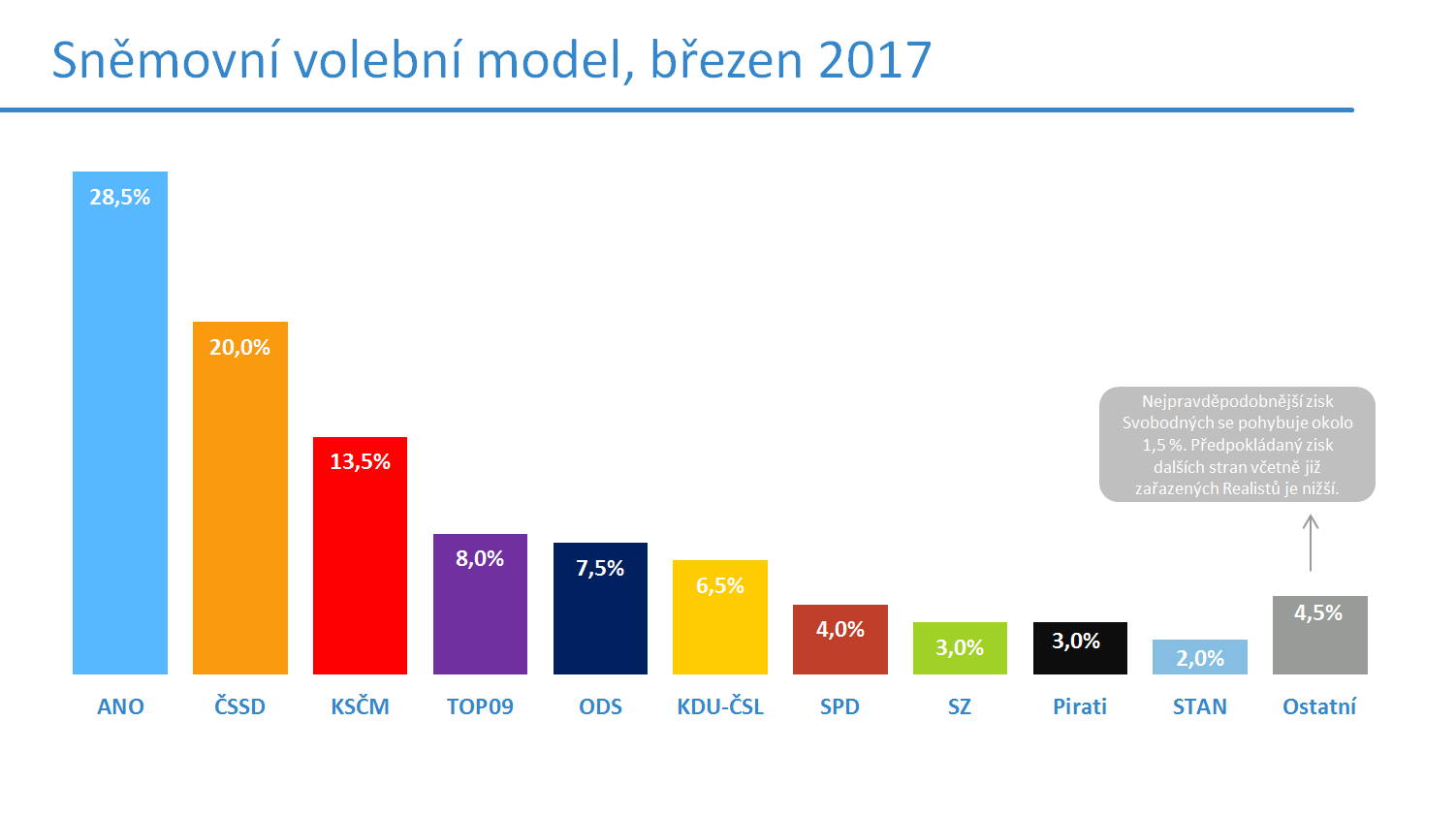 Sněmovní volební model, březen 2017

28,5%
20,0%
13,5%
8,0%
7,5%
6,5%
4,0%
3,0%
3,0%
2,0%
4,5%

Nejpravděpodobnější zisk Svobodných se pohybuje okolo 1,5 %. Předpokládaný zisk dalších stran včetně již zařazených Realistů je nižší.

ANO
ČSSD
KSČM
TOP09
ODS
KDU-ČSL
SPD
SZ
Pirati
STAN
Ostatní